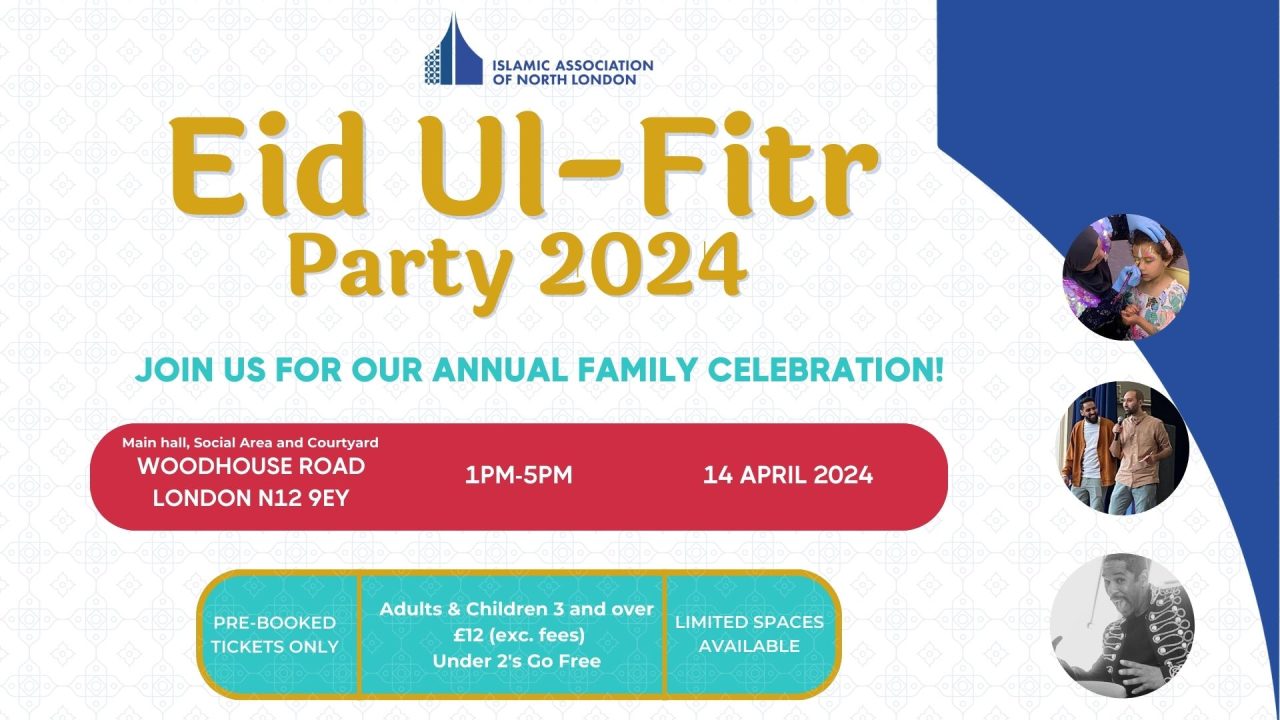 ISLAMIC ASSOCIATION OF NORTH LONDON

Eid Ul-Fitr Party 2024

JOIN US FOR OUR ANNUAL FAMILY CELEBRATION!

Main hall, Social Area and Courtyard
WOODHOUSE ROAD
LONDON N12 9EY

1PM-5PM

14 APRIL 2024

PRE-BOOKED TICKETS ONLY

Adults & Children 3 and over £12 (exc. fees)
Under 2's Go Free

LIMITED SPACES AVAILABLE